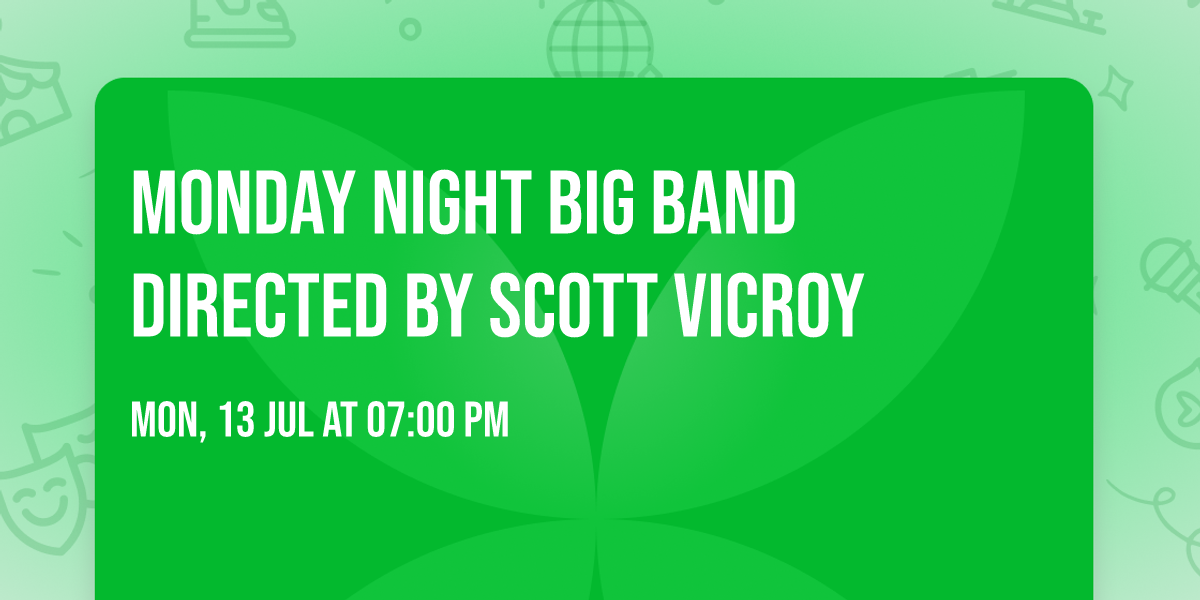 MONDAY NIGHT BIG BAND DIRECTED BY SCOTT VICROY

MON, 13 JUL AT 07:00 PM